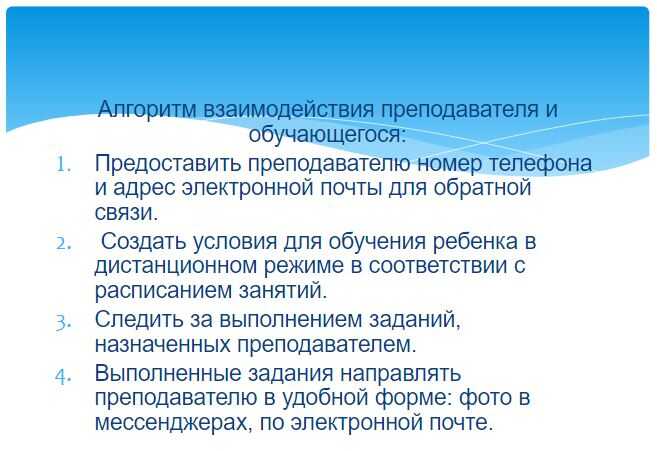 Алгоритм взаимодействия преподавателя и обучающегося:

1. Предоставить преподавателю номер телефона и адрес электронной почты для обратной связи.
2. Создать условия для обучения ребенка в дистанционном режиме в соответствии с расписанием занятий.
3. Следить за выполнением заданий, назначенных преподавателем.
4. Выполненные задания направлять преподавателю в удобной форме: фото в мессенджерах, по электронной почте.